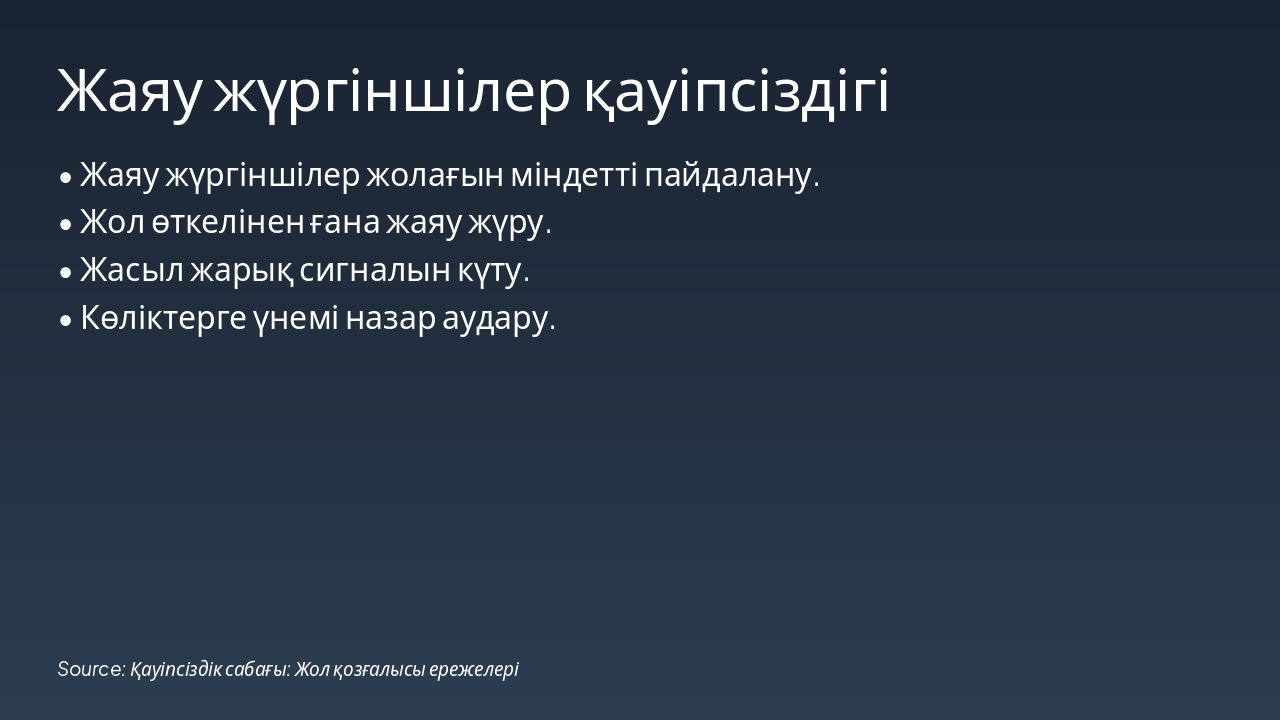 Жаяу жүргіншілер қауіпсіздігі

• Жаяу жүргіншілер жолағын міндетті пайдалану.
• Жол өткелінен ғана жаяу жүру.
• Жасыл жарық сигналын күту.
• Көліктерге үнемі назар аудару.

Source: Қауіпсіздік сабағы: Жол қозғалысы ережелері